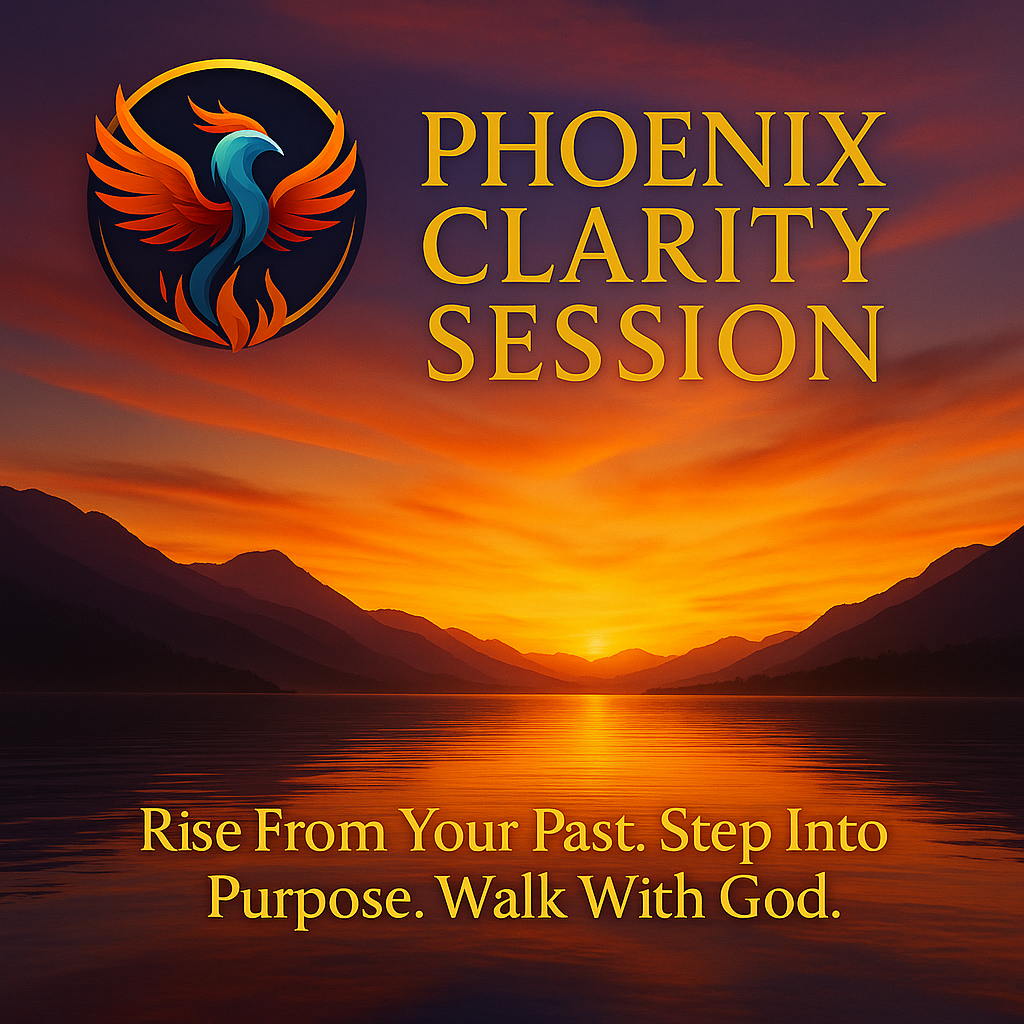 PHOENIX CLARITY SESSION

Rise From Your Past. Step Into Purpose. Walk With God.